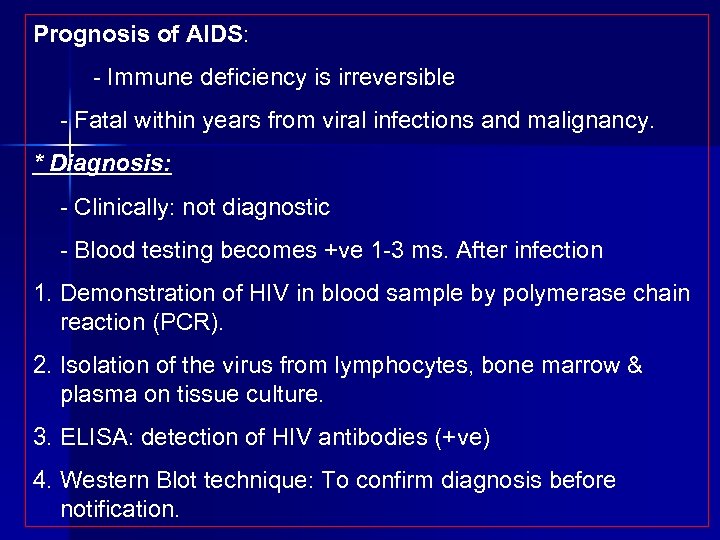 Prognosis of AIDS:

- Immune deficiency is irreversible

- Fatal within years from viral infections and malignancy.

* Diagnosis:

- Clinically: not diagnostic

- Blood testing becomes +ve 1-3 ms. After infection

1. Demonstration of HIV in blood sample by polymerase chain reaction (PCR).

2. Isolation of the virus from lymphocytes, bone marrow & plasma on tissue culture.

3. ELISA: detection of HIV antibodies (+ve)

4. Western Blot technique: To confirm diagnosis before notification.